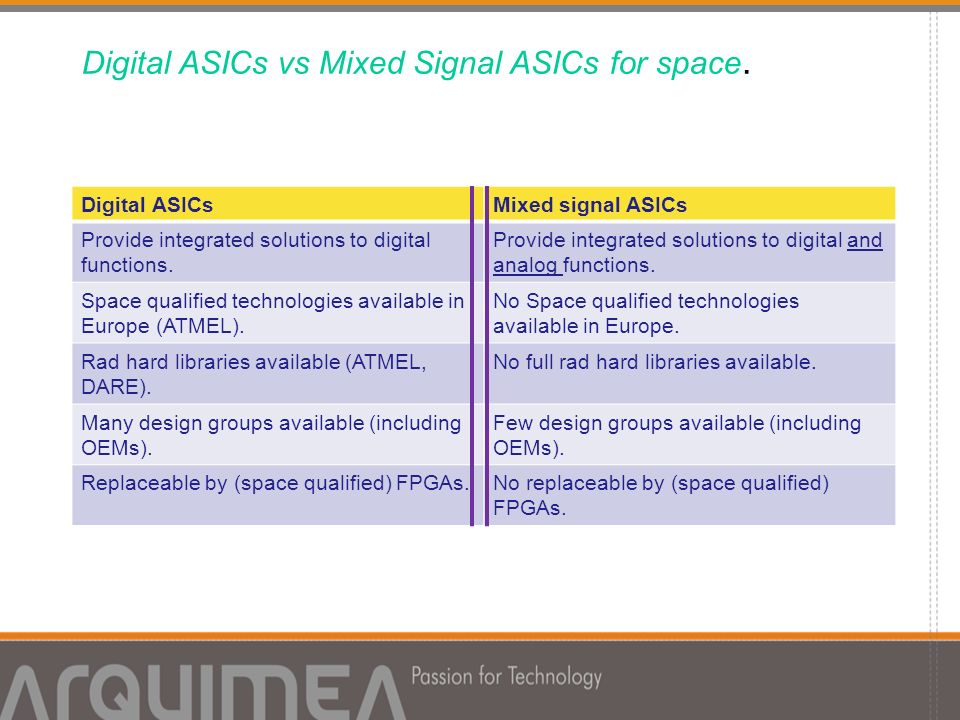 Digital ASICs vs Mixed Signal ASICs for space.

| Digital ASICs | Mixed signal ASICs |
|---|---|
| Provide integrated solutions to digital functions. | Provide integrated solutions to digital and analog functions. |
| Space qualified technologies available in Europe (ATMEL). | No Space qualified technologies available in Europe. |
| Rad hard libraries available (ATMEL, DARE). | No full rad hard libraries available. |
| Many design groups available (including OEMs). | Few design groups available (including OEMs). |
| Replaceable by (space qualified) FPGAs. | No replaceable by (space qualified) FPGAs. |

ARQUIMEA Passion for Technology